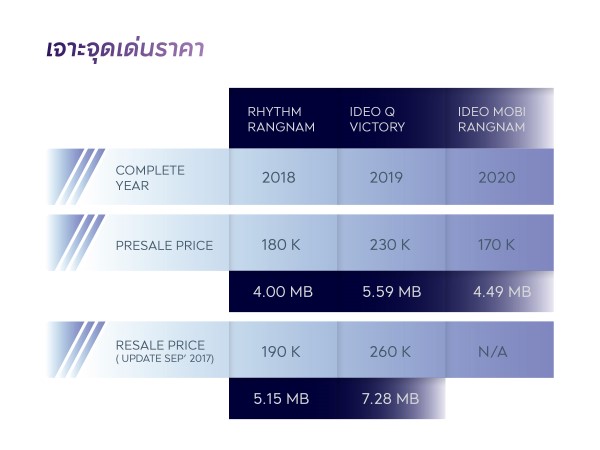 เจาะจุดเด่นราคา

| | RHYTHM RANGNAM | IDEO Q VICTORY | IDEO MOBI RANGNAM |
|---|---|---|---|
| COMPLETE YEAR | 2018 | 2019 | 2020 |
| PRESALE PRICE | 180 K | 230 K | 170 K |
| | 4.00 MB | 5.59 MB | 4.49 MB |
| RESALE PRICE ( UPDATE SEP' 2017) | 190 K | 260 K | N/A |
| | 5.15 MB | 7.28 MB | |